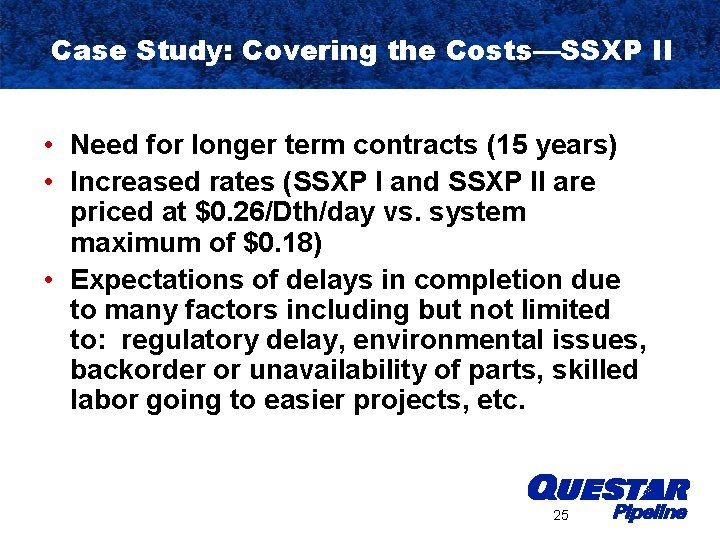 Case Study: Covering the Costs—SSXP II

• Need for longer term contracts (15 years)
• Increased rates (SSXP I and SSXP II are priced at \$0.26/Dth/day vs. system maximum of \$0.18)
• Expectations of delays in completion due to many factors including but not limited to: regulatory delay, environmental issues, backorder or unavailability of parts, skilled labor going to easier projects, etc.

QUESTAR Pipeline

25